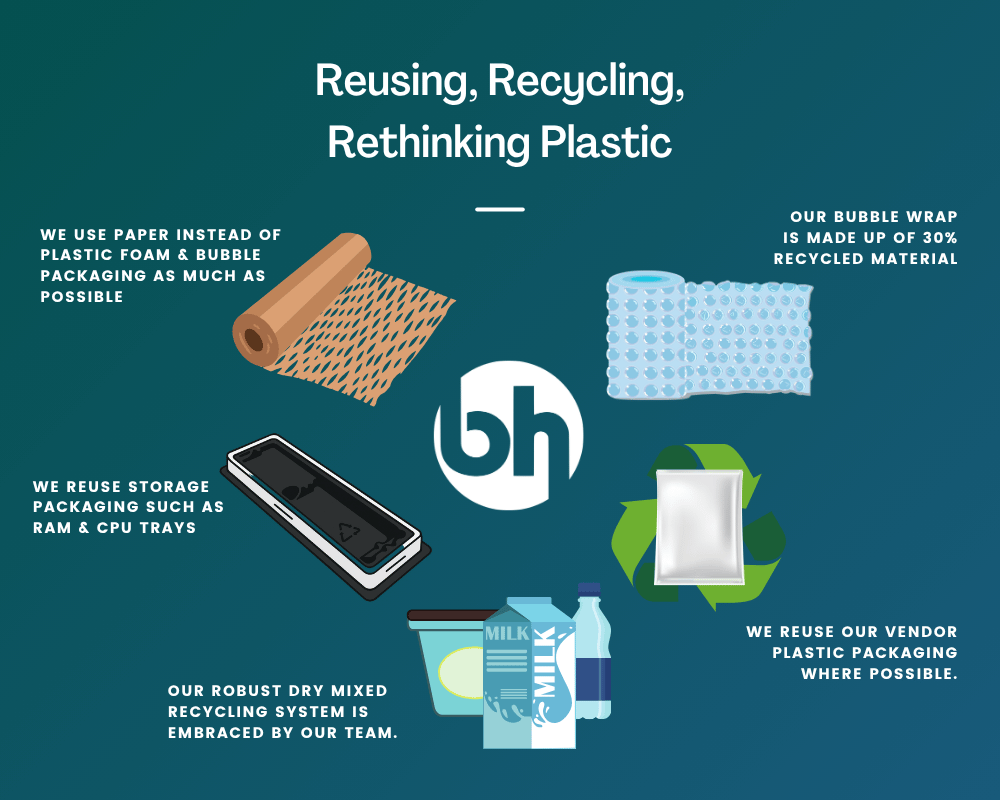 Reusing, Recycling, Rethinking Plastic

WE USE PAPER INSTEAD OF PLASTIC FOAM & BUBBLE PACKAGING AS MUCH AS POSSIBLE

OUR BUBBLE WRAP IS MADE UP OF 30% RECYCLED MATERIAL

bh

WE REUSE STORAGE PACKAGING SUCH AS RAM & CPU TRAYS

WE REUSE OUR VENDOR PLASTIC PACKAGING WHERE POSSIBLE.

MILK

MILK

OUR ROBUST DRY MIXED RECYCLING SYSTEM IS EMBRACED BY OUR TEAM.